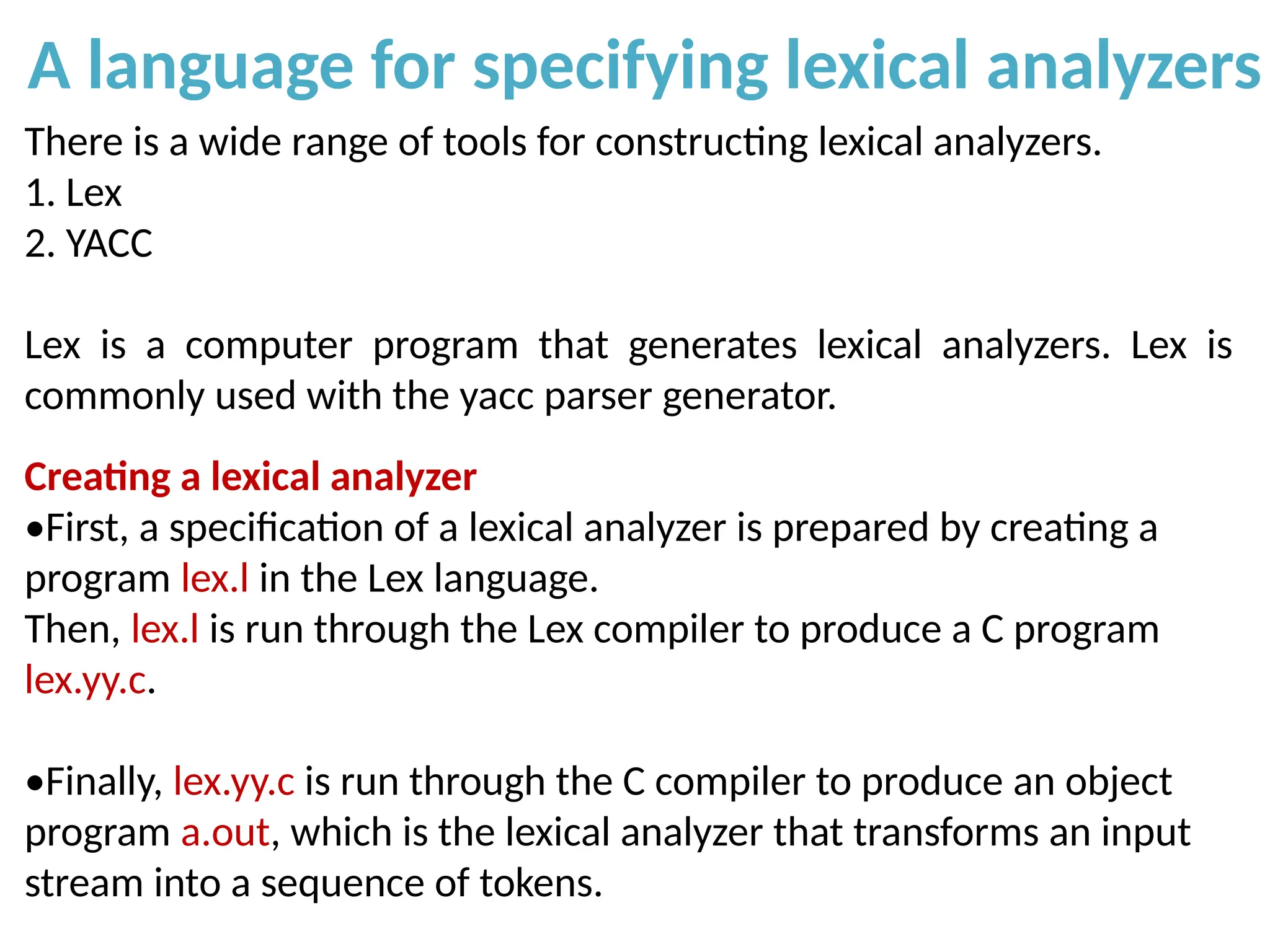 A language for specifying lexical analyzers

There is a wide range of tools for constructing lexical analyzers.
1. Lex
2. YACC

Lex is a computer program that generates lexical analyzers. Lex is commonly used with the yacc parser generator.

Creating a lexical analyzer
•First, a specification of a lexical analyzer is prepared by creating a program lex.l in the Lex language.
Then, lex.l is run through the Lex compiler to produce a C program lex.yy.c.

•Finally, lex.yy.c is run through the C compiler to produce an object program a.out, which is the lexical analyzer that transforms an input stream into a sequence of tokens.